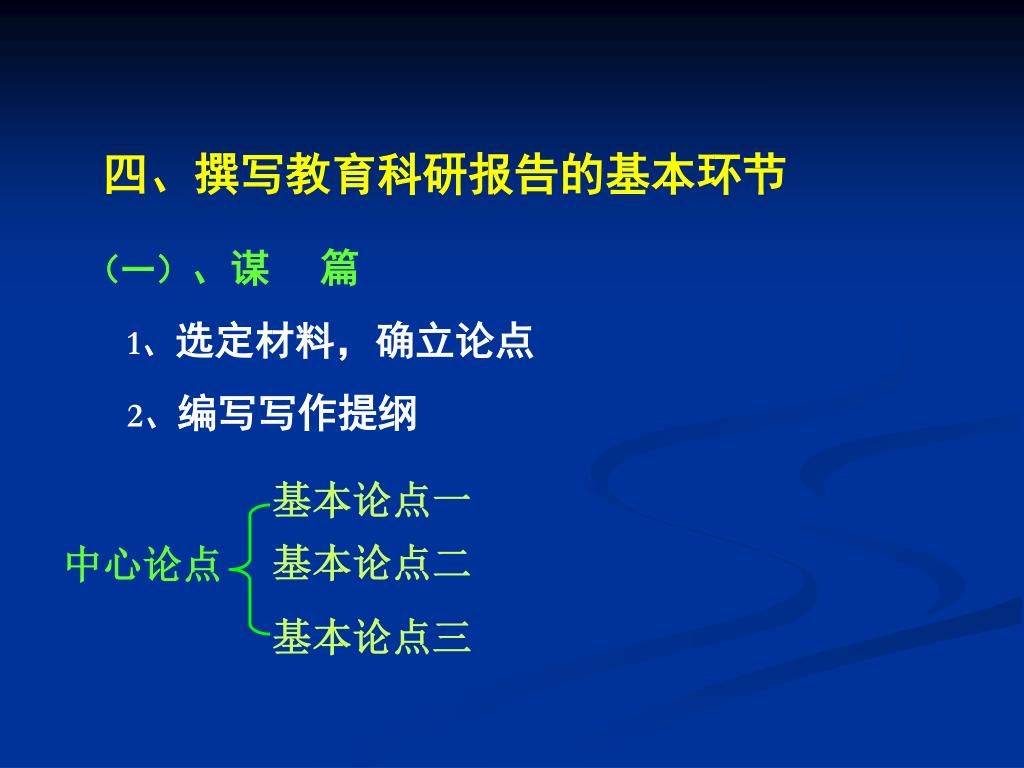 四、撰写教育科研报告的基本环节

（一）、谋　篇

1、选定材料，确立论点

2、编写写作提纲

中心论点

基本论点一

基本论点二

基本论点三